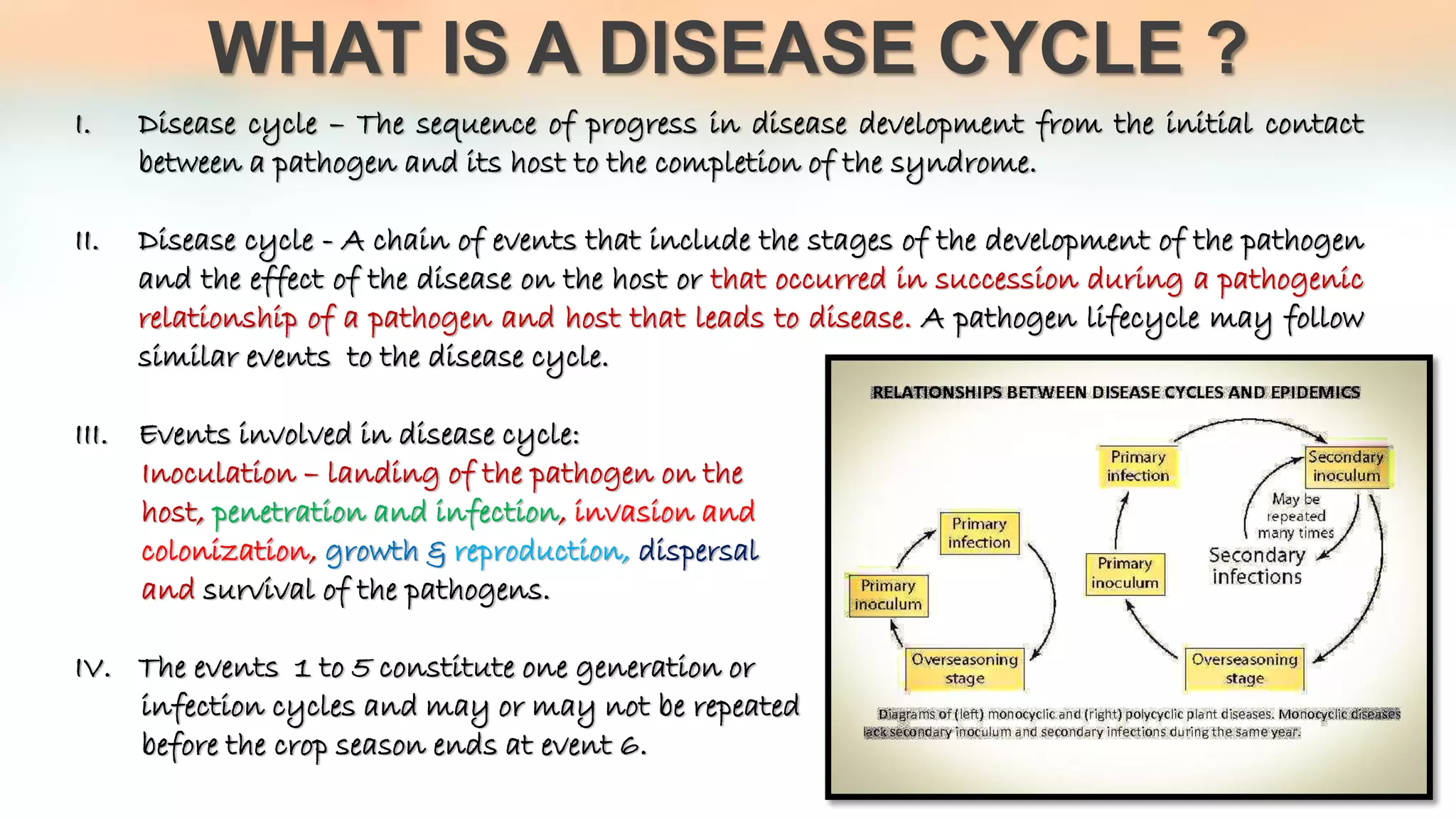 WHAT IS A DISEASE CYCLE ?

I. Disease cycle – The sequence of progress in disease development from the initial contact between a pathogen and its host to the completion of the syndrome.

II. Disease cycle - A chain of events that include the stages of the development of the pathogen and the effect of the disease on the host or that occurred in succession during a pathogenic relationship of a pathogen and host that leads to disease. A pathogen lifecycle may follow similar events to the disease cycle.

III. Events involved in disease cycle: Inoculation – landing of the pathogen on the host, penetration and infection, invasion and colonization, growth & reproduction, dispersal and survival of the pathogens.

IV. The events 1 to 5 constitute one generation or infection cycles and may or may not be repeated before the crop season ends at event 6.

RELATIONSHIPS BETWEEN DISEASE CYCLES AND EPIDEMICS

Primary infection

Primary inoculum

Overseasoning stage

Primary infection

Secondary inoculum

May be repeated many times

Secondary infections

Primary inoculum

Overseasoning stage

Diagrams of (left) monocyclic and (right) polycyclic plant diseases. Monocyclic diseases lack secondary inoculum and secondary infections during the same year.